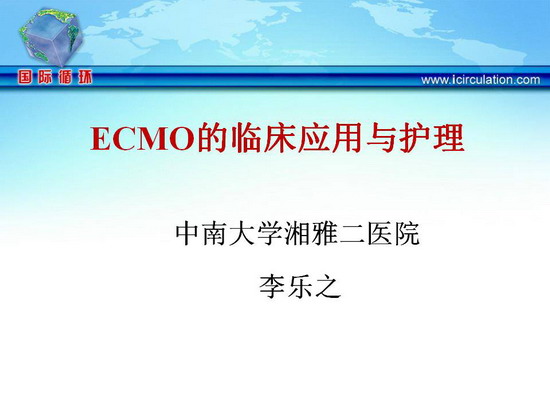 国际循环

www.icirculation.com

ECMO的临床应用与护理

中南大学湘雅二医院

李乐之